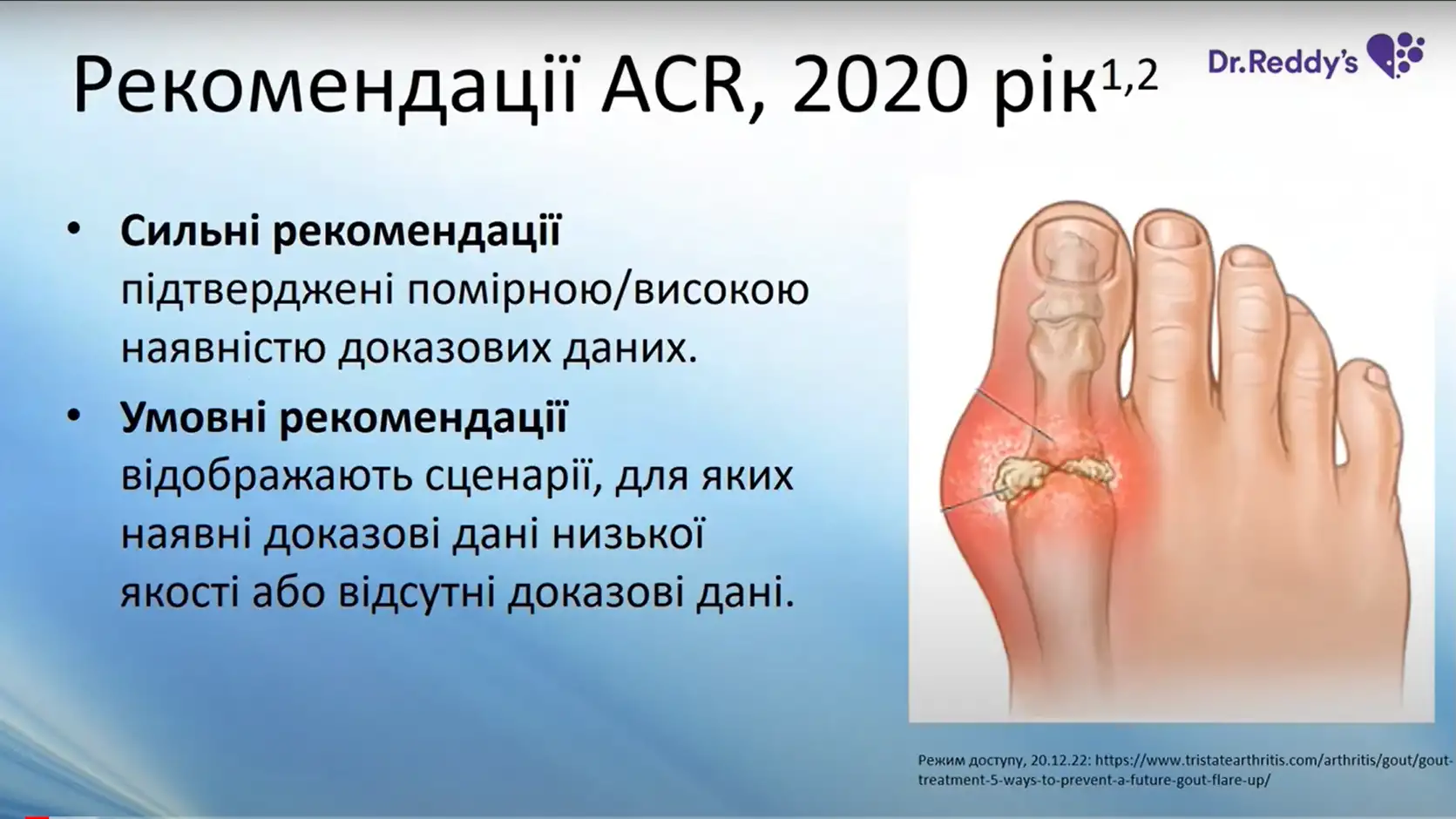 Рекомендації ACR, 2020 рік$^{1,2}$

Dr.Reddy's

• **Сильні рекомендації** підтверджені помірною/високою наявністю доказових даних.

• **Умовні рекомендації** відображають сценарії, для яких наявні доказові дані низької якості або відсутні доказові дані.

Режим доступу, 20.12.22: https://www.tristatearthritis.com/arthritis/gout/gout-treatment-5-ways-to-prevent-a-future-gout-flare-up/